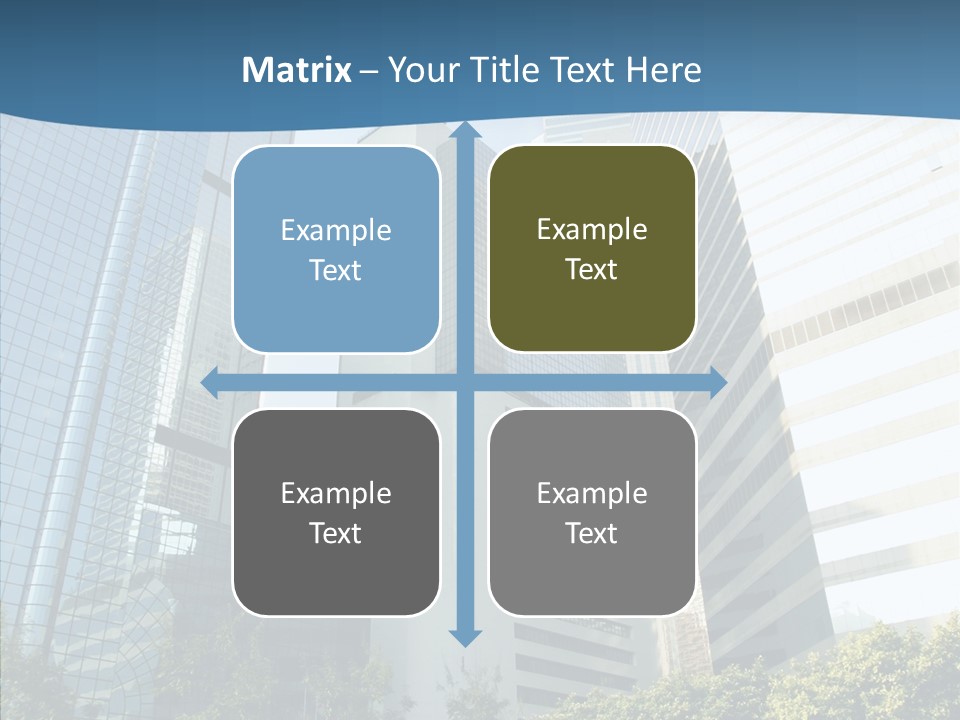 Matrix – Your Title Text Here

Example Text

Example Text

Example Text

Example Text